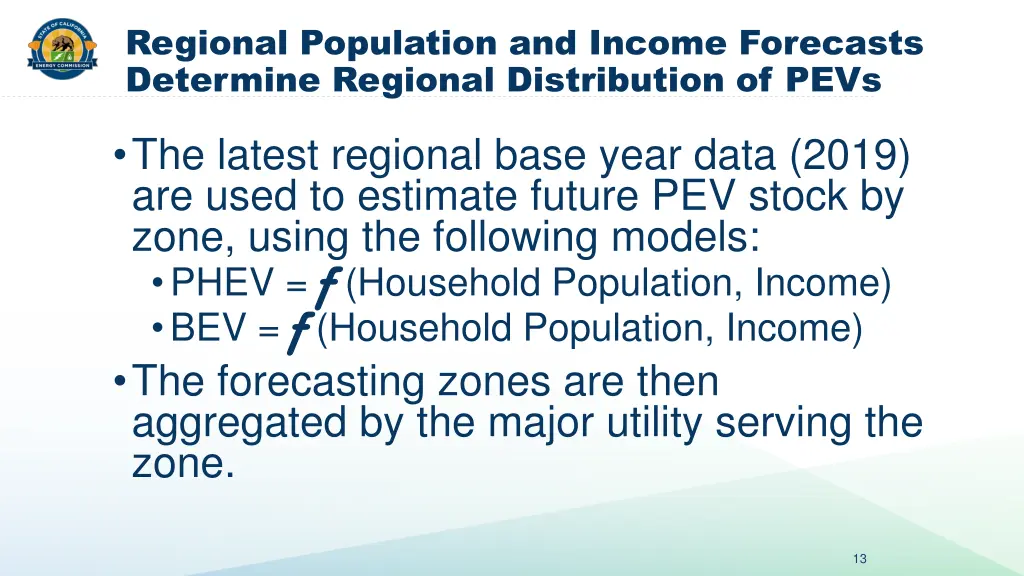 STATE OF CALIFORNIA
ENERGY COMMISSION

Regional Population and Income Forecasts Determine Regional Distribution of PEVs

• The latest regional base year data (2019) are used to estimate future PEV stock by zone, using the following models:
  • PHEV = $f$ (Household Population, Income)
  • BEV = $f$ (Household Population, Income)
• The forecasting zones are then aggregated by the major utility serving the zone.

13